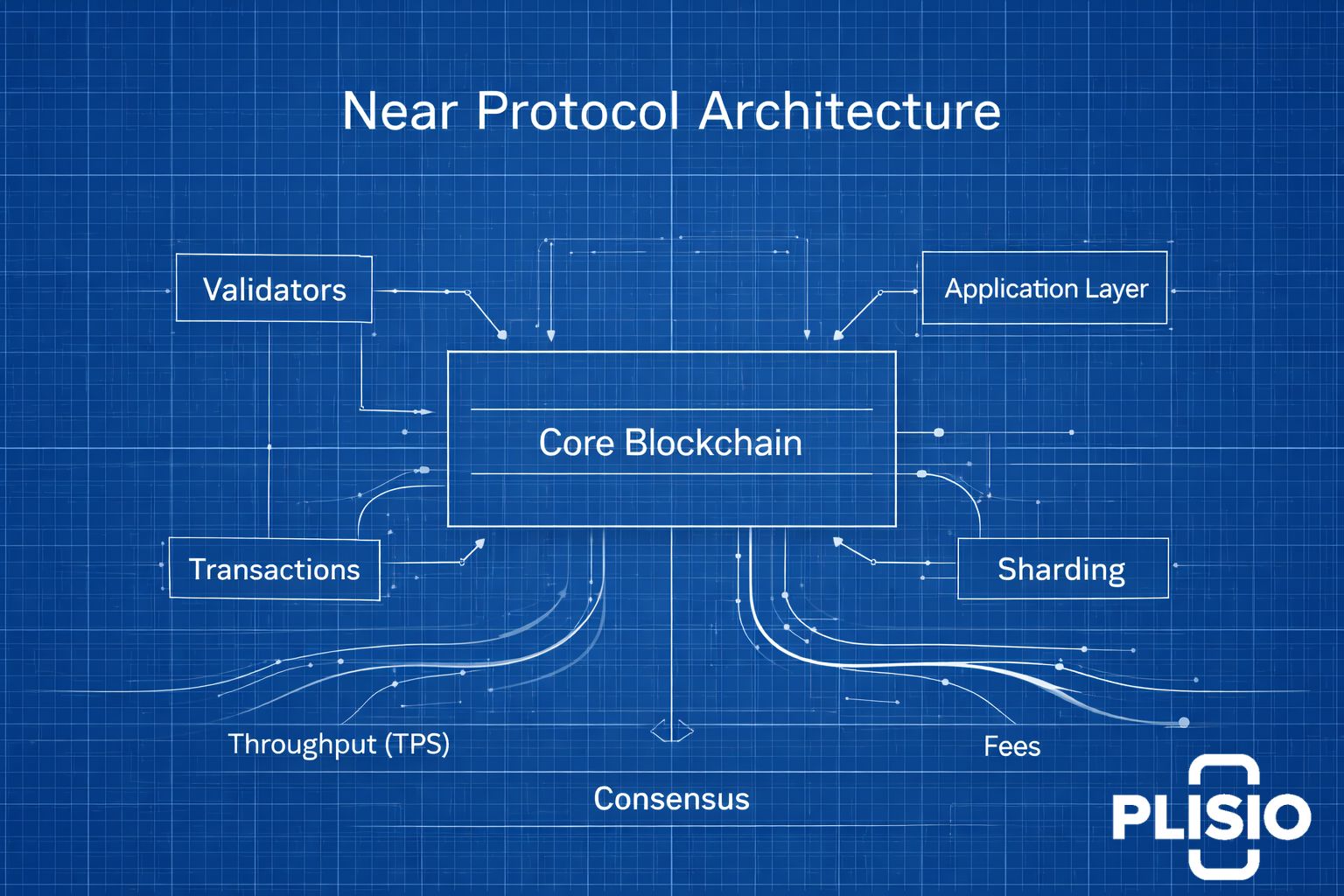 Near Protocol Architecture

Validators

Application Layer

Core Blockchain

Transactions

Sharding

Throughput (TPS)

Fees

Consensus

PLISIO